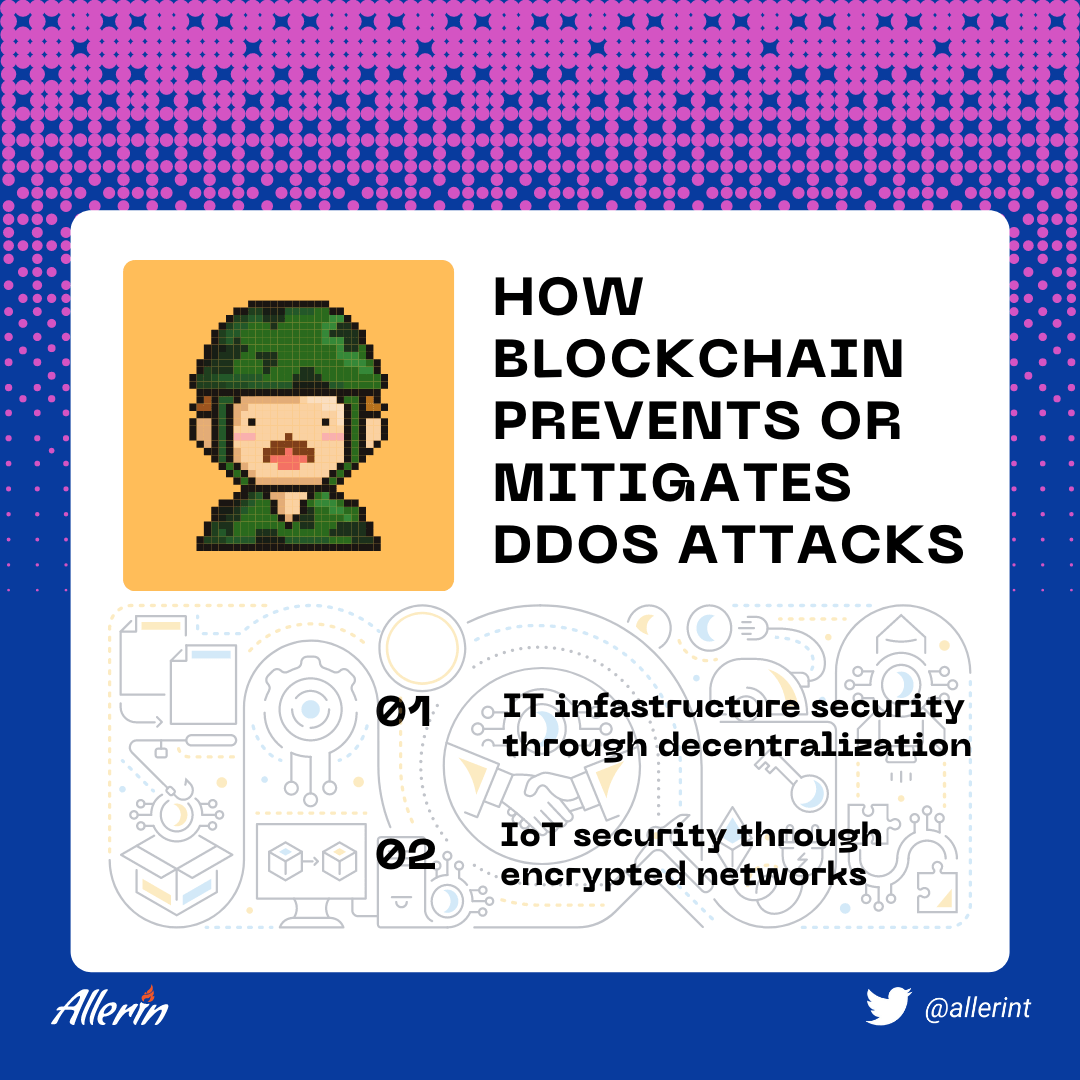 HOW BLOCKCHAIN PREVENTS OR MITIGATES DDOS ATTACKS

01 IT infastructure security through decentralization

02 IoT security through encrypted networks

Allerin

@allerint